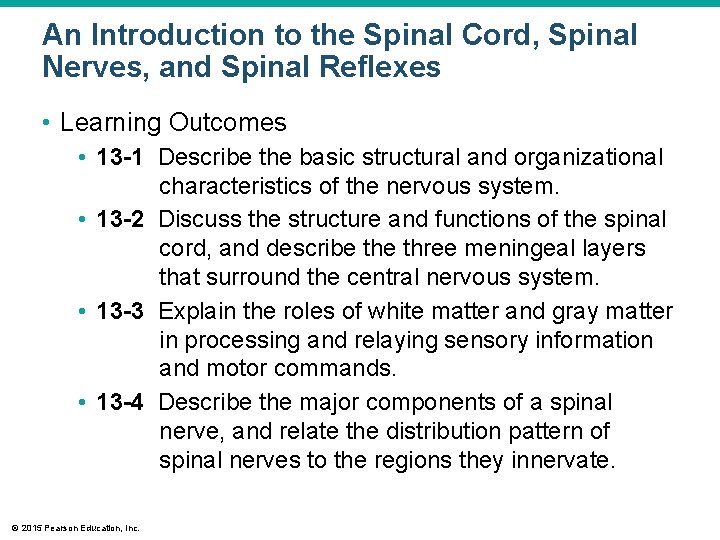 An Introduction to the Spinal Cord, Spinal Nerves, and Spinal Reflexes

• Learning Outcomes
• 13-1 Describe the basic structural and organizational characteristics of the nervous system.
• 13-2 Discuss the structure and functions of the spinal cord, and describe the three meningeal layers that surround the central nervous system.
• 13-3 Explain the roles of white matter and gray matter in processing and relaying sensory information and motor commands.
• 13-4 Describe the major components of a spinal nerve, and relate the distribution pattern of spinal nerves to the regions they innervate.

© 2015 Pearson Education, Inc.